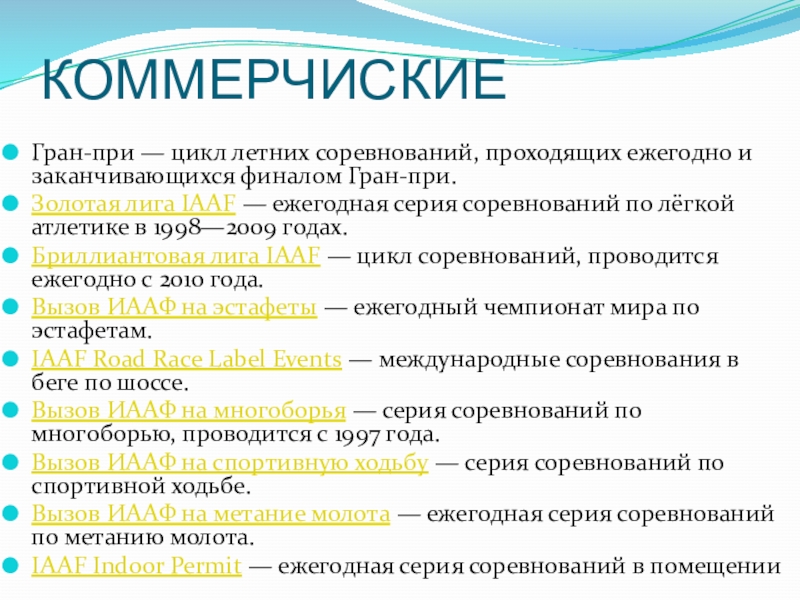 КОММЕРЧИСКИЕ

Гран-при — цикл летних соревнований, проходящих ежегодно и заканчивающихся финалом Гран-при.

Золотая лига IAAF — ежегодная серия соревнований по лёгкой атлетике в 1998—2009 годах.

Бриллиантовая лига IAAF — цикл соревнований, проводится ежегодно с 2010 года.

Вызов ИААФ на эстафеты — ежегодный чемпионат мира по эстафетам.

IAAF Road Race Label Events — международные соревнования в беге по шоссе.

Вызов ИААФ на многоборья — серия соревнований по многоборью, проводится с 1997 года.

Вызов ИААФ на спортивную ходьбу — серия соревнований по спортивной ходьбе.

Вызов ИААФ на метание молота — ежегодная серия соревнований по метанию молота.

IAAF Indoor Permit — ежегодная серия соревнований в помещении